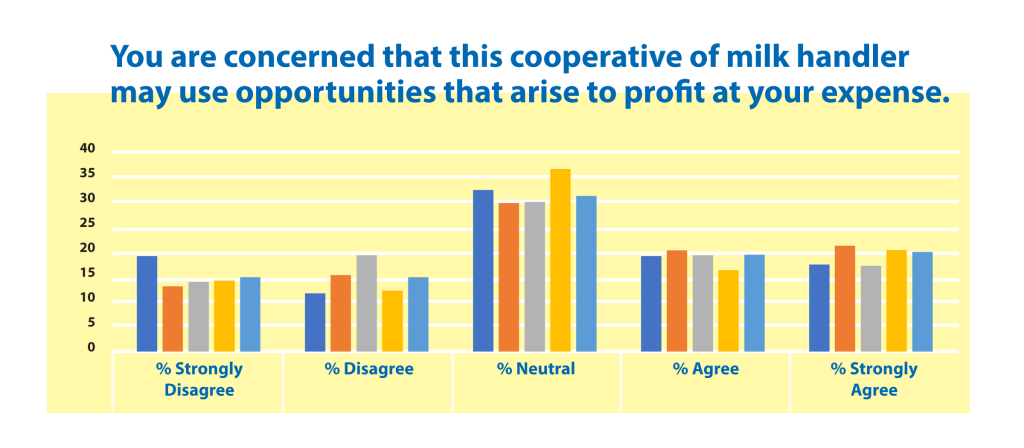 You are concerned that this cooperative of milk handler may use opportunities that arise to profit at your expense.

40
35
30
25
20
15
10
5
0

% Strongly Disagree
% Disagree
% Neutral
% Agree
% Strongly Agree